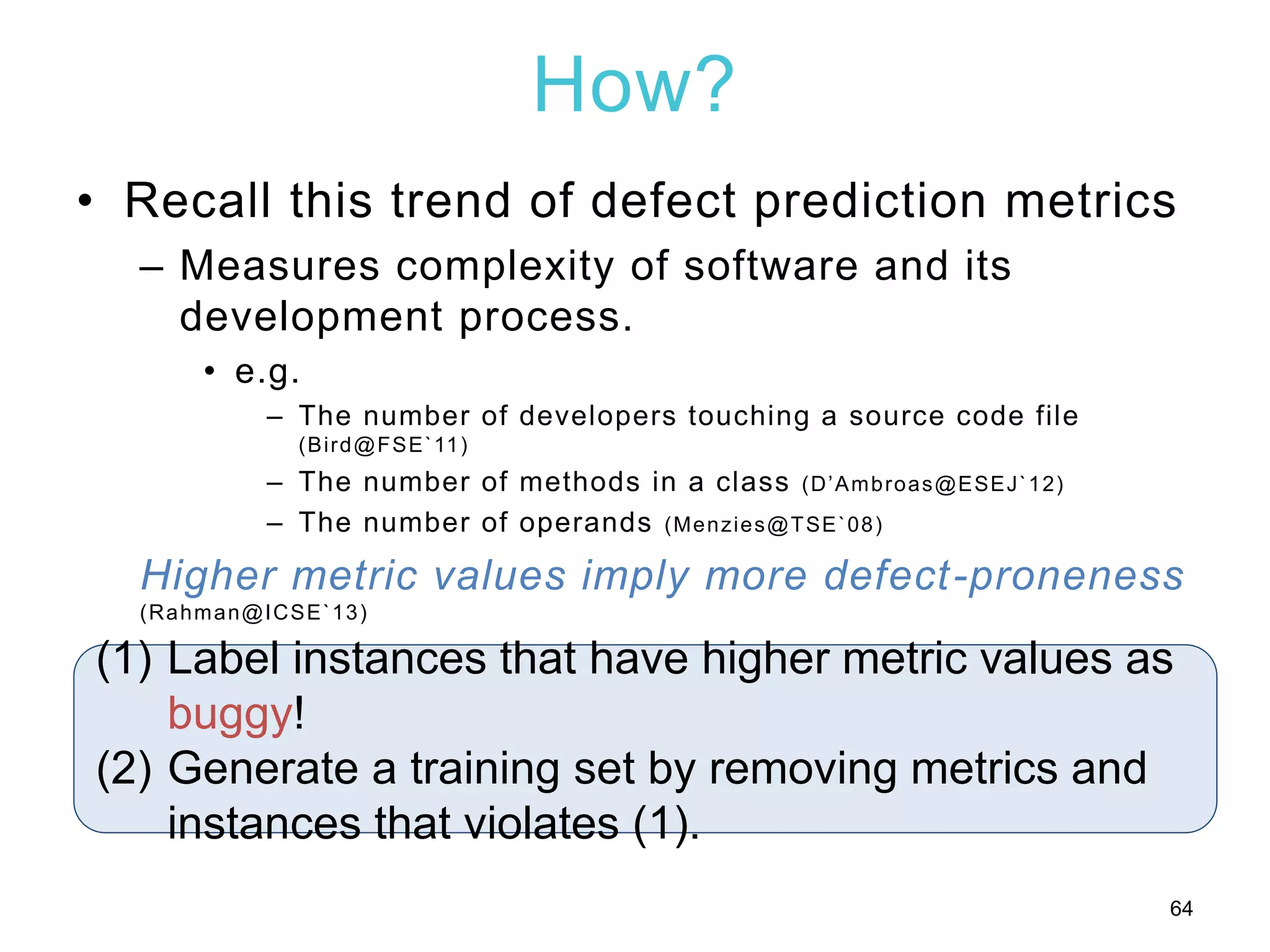 How?

• Recall this trend of defect prediction metrics

– Measures complexity of software and its development process.

• e.g.

– The number of developers touching a source code file (Bird@FSE`11)

– The number of methods in a class (D'Ambroas@ESEJ`12)

– The number of operands (Menzies@TSE`08)

Higher metric values imply more defect-proneness (Rahman@ICSE`13)

(1) Label instances that have higher metric values as buggy!

(2) Generate a training set by removing metrics and instances that violates (1).

64